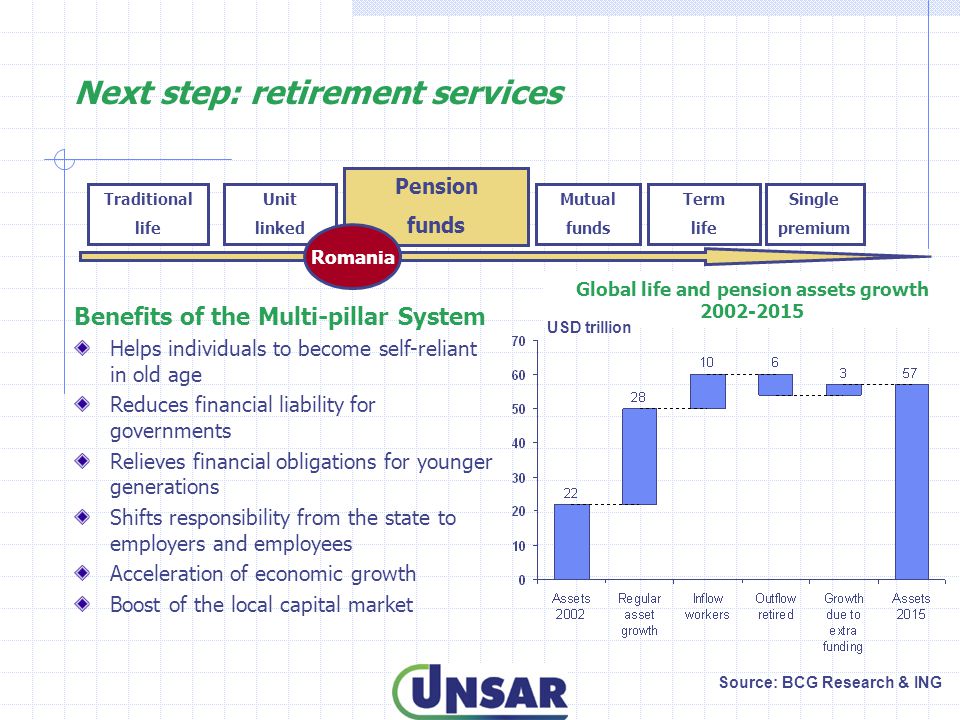 Next step: retirement services

Traditional life

Unit linked

Pension funds

Mutual funds

Term life

Single premium

Romania

Benefits of the Multi-pillar System

Helps individuals to become self-reliant in old age

Reduces financial liability for governments

Relieves financial obligations for younger generations

Shifts responsibility from the state to employers and employees

Acceleration of economic growth

Boost of the local capital market

Global life and pension assets growth 2002-2015

USD trillion

70
60
50
40
30
20
10
0

22
28
10
6
3
57

Assets 2002
Regular asset growth
Inflow workers
Outflow retired
Growth due to extra funding
Assets 2015

UNSAR

Source: BCG Research & ING